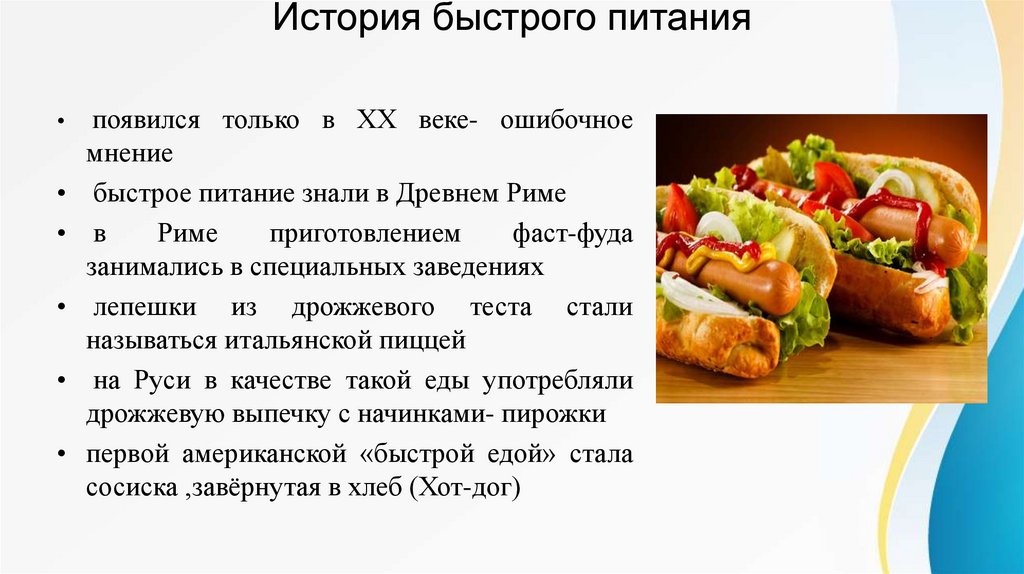 История быстрого питания

• появился только в XX веке- ошибочное мнение
• быстрое питание знали в Древнем Риме
• в Риме приготовлением фаст-фуда занимались в специальных заведениях
• лепешки из дрожжевого теста стали называться итальянской пиццей
• на Руси в качестве такой еды употребляли дрожжевую выпечку с начинками- пирожки
• первой американской «быстрой едой» стала сосиска ,завёрнутая в хлеб (Хот-дог)